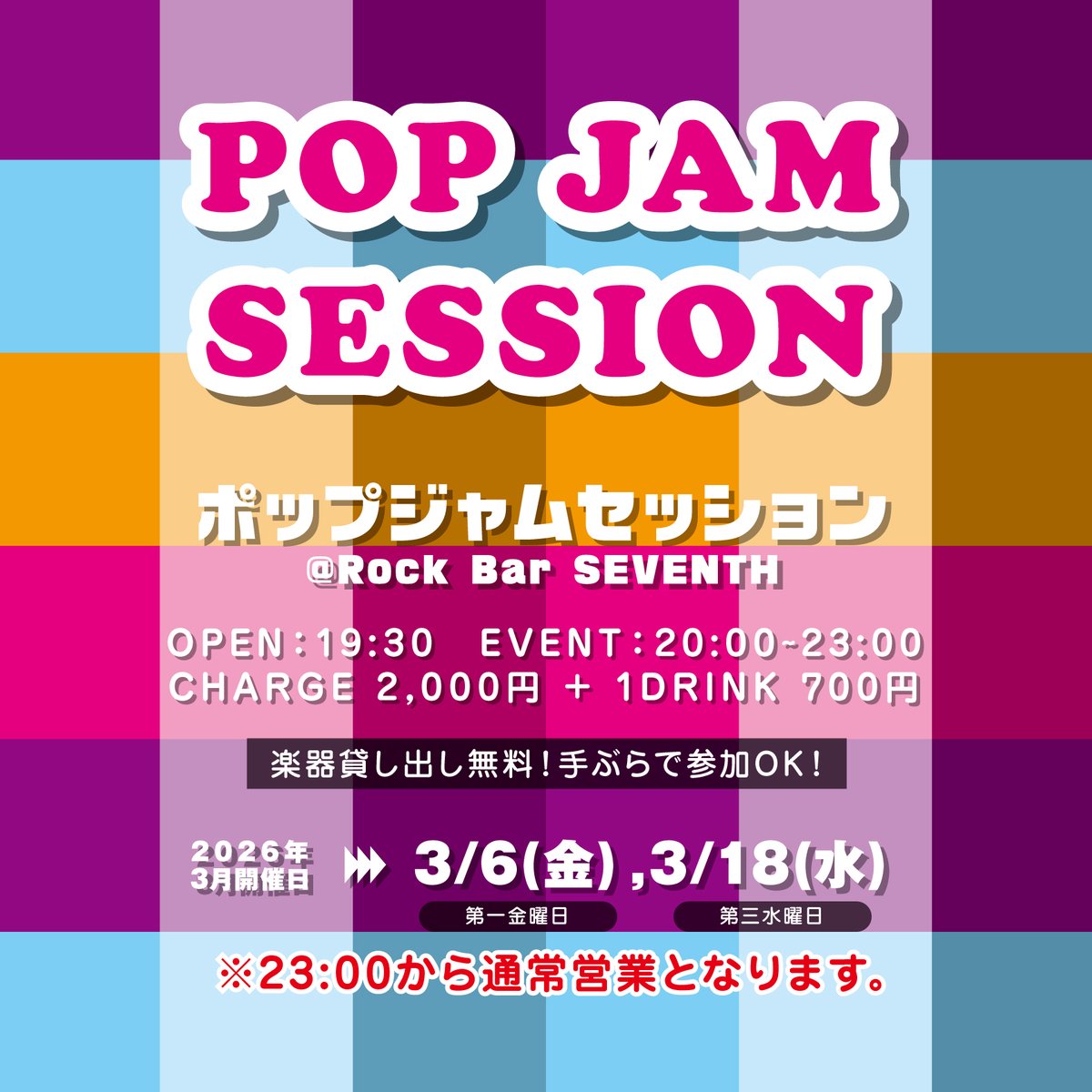 POP JAM SESSION

ポップジャムセッション
@Rock Bar SEVENTH

OPEN：19:30 EVENT：20:00~23:00
CHARGE 2,000円 ＋ 1DRINK 700円

楽器貸し出し無料！手ぶらで参加OK！

2026年
3月開催日

3/6(金) ,3/18(水)

第一金曜日

第三水曜日

※23:00から通常営業となります。